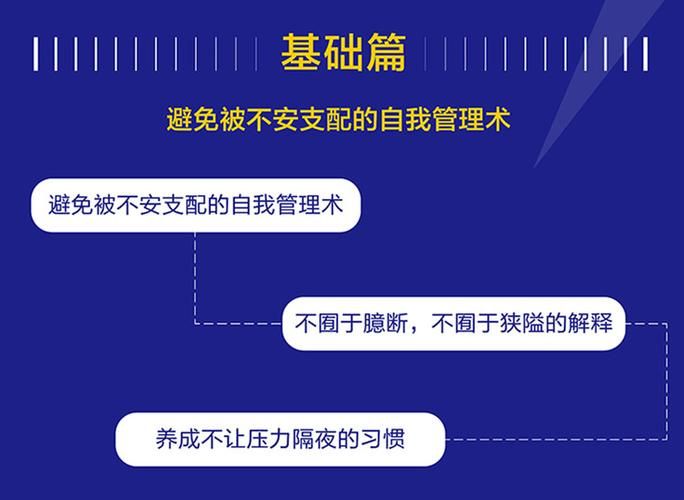 基础篇

避免被不安支配的自我管理术

避免被不安支配的自我管理术

不囿于臆断，不囿于狭隘的解释

养成不让压力隔夜的习惯